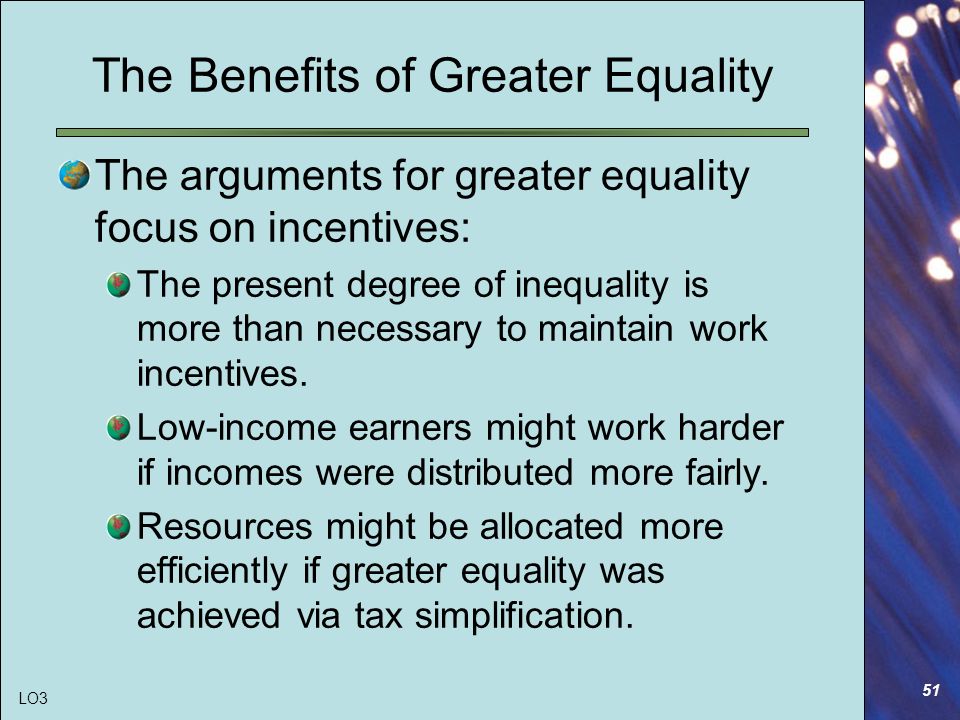 The Benefits of Greater Equality

The arguments for greater equality focus on incentives:

The present degree of inequality is more than necessary to maintain work incentives.

Low-income earners might work harder if incomes were distributed more fairly.

Resources might be allocated more efficiently if greater equality was achieved via tax simplification.

LO3

51